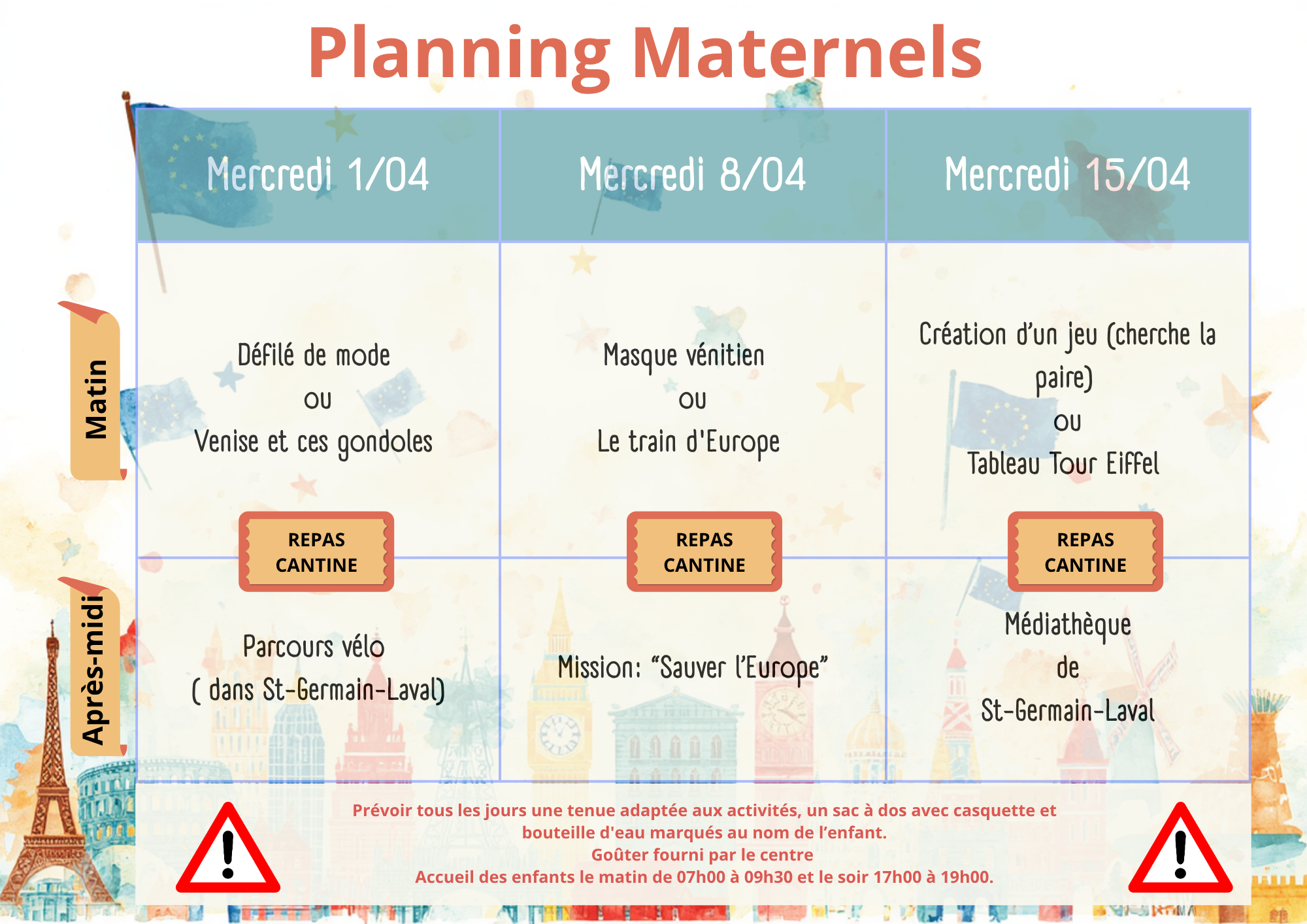 Planning Maternels

| | Mercredi 1/04 | Mercredi 8/04 | Mercredi 15/04 |
|---|---|---|---|
| Matin | Défilé de mode ou Venise et ces gondoles | Masque vénitien ou Le train d'Europe | Création d'un jeu (cherche la paire) ou Tableau Tour Eiffel |
| | REPAS CANTINE | REPAS CANTINE | REPAS CANTINE |
| Après-midi | Parcours vélo ( dans St-Germain-Laval) | Mission: "Sauver l'Europe" | Médiathèque de St-Germain-Laval |

Prévoir tous les jours une tenue adaptée aux activités, un sac à dos avec casquette et bouteille d'eau marqués au nom de l'enfant.
Goûter fourni par le centre
Accueil des enfants le matin de 07h00 à 09h30 et le soir 17h00 à 19h00.